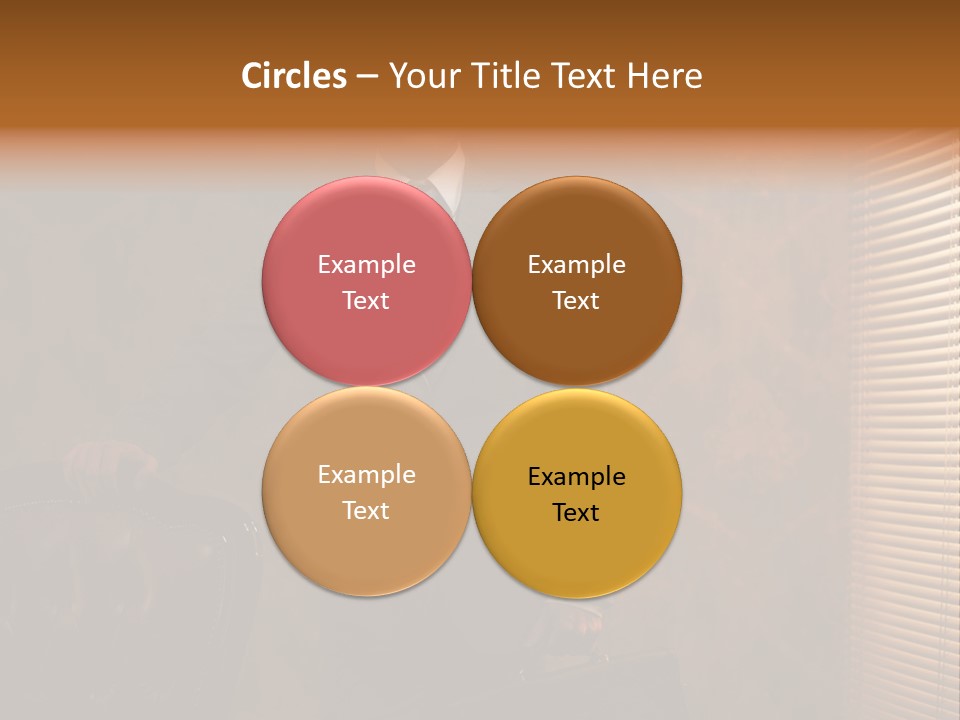 Circles – Your Title Text Here

Example Text

Example Text

Example Text

Example Text